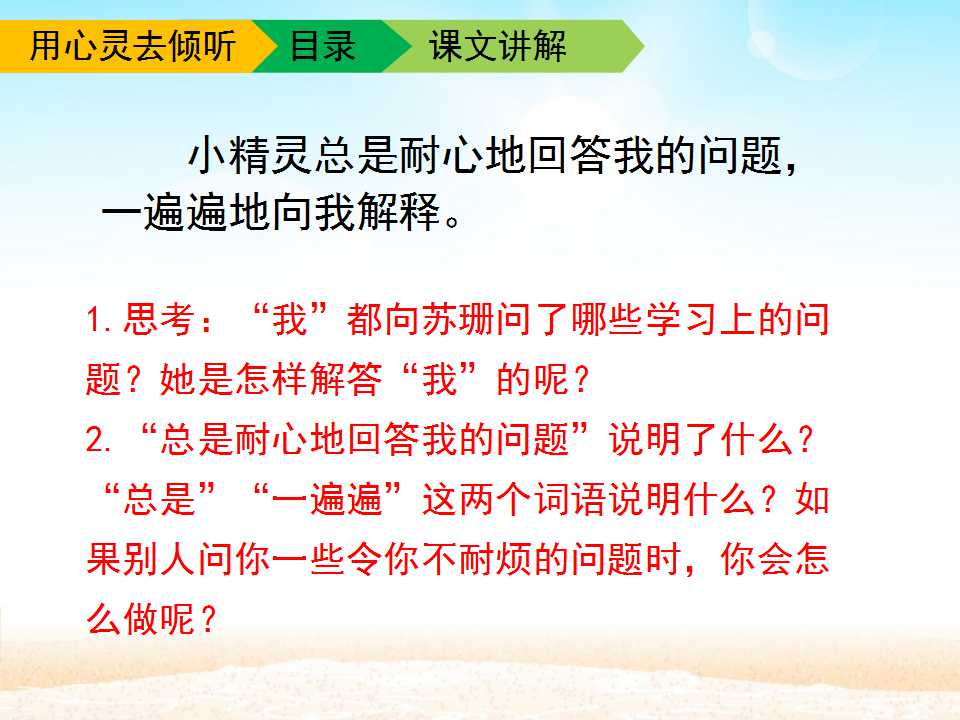 用心灵去倾听　目录　课文讲解

小精灵总是耐心地回答我的问题，一遍遍地向我解释。

1.思考：“我”都向苏珊问了哪些学习上的问题？她是怎样解答“我”的呢？

2.“总是耐心地回答我的问题”说明了什么？“总是”“一遍遍”这两个词语说明什么？如果别人问你一些令你不耐烦的问题时，你会怎么做呢？